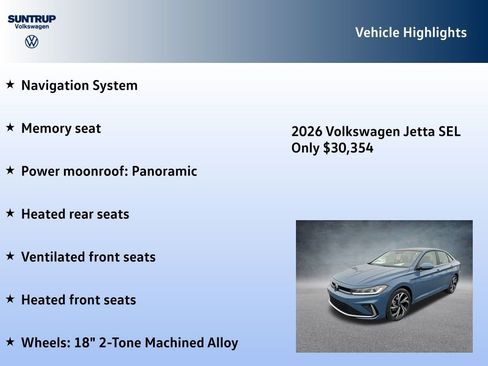 SUNTRUP
Volkswagen

Vehicle Highlights

★ Navigation System

★ Memory seat

★ Power moonroof: Panoramic

★ Heated rear seats

★ Ventilated front seats

★ Heated front seats

★ Wheels: 18" 2-Tone Machined Alloy

2026 Volkswagen Jetta SEL
Only $30,354